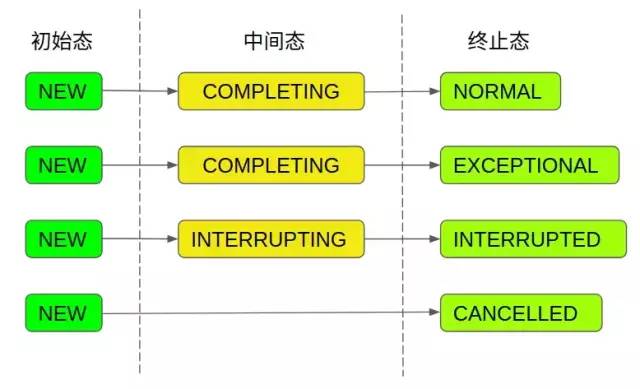 初始态

中间态

终止态

NEW
COMPLETING
NORMAL

NEW
COMPLETING
EXCEPTIONAL

NEW
INTERRUPTING
INTERRUPTED

NEW
CANCELLED